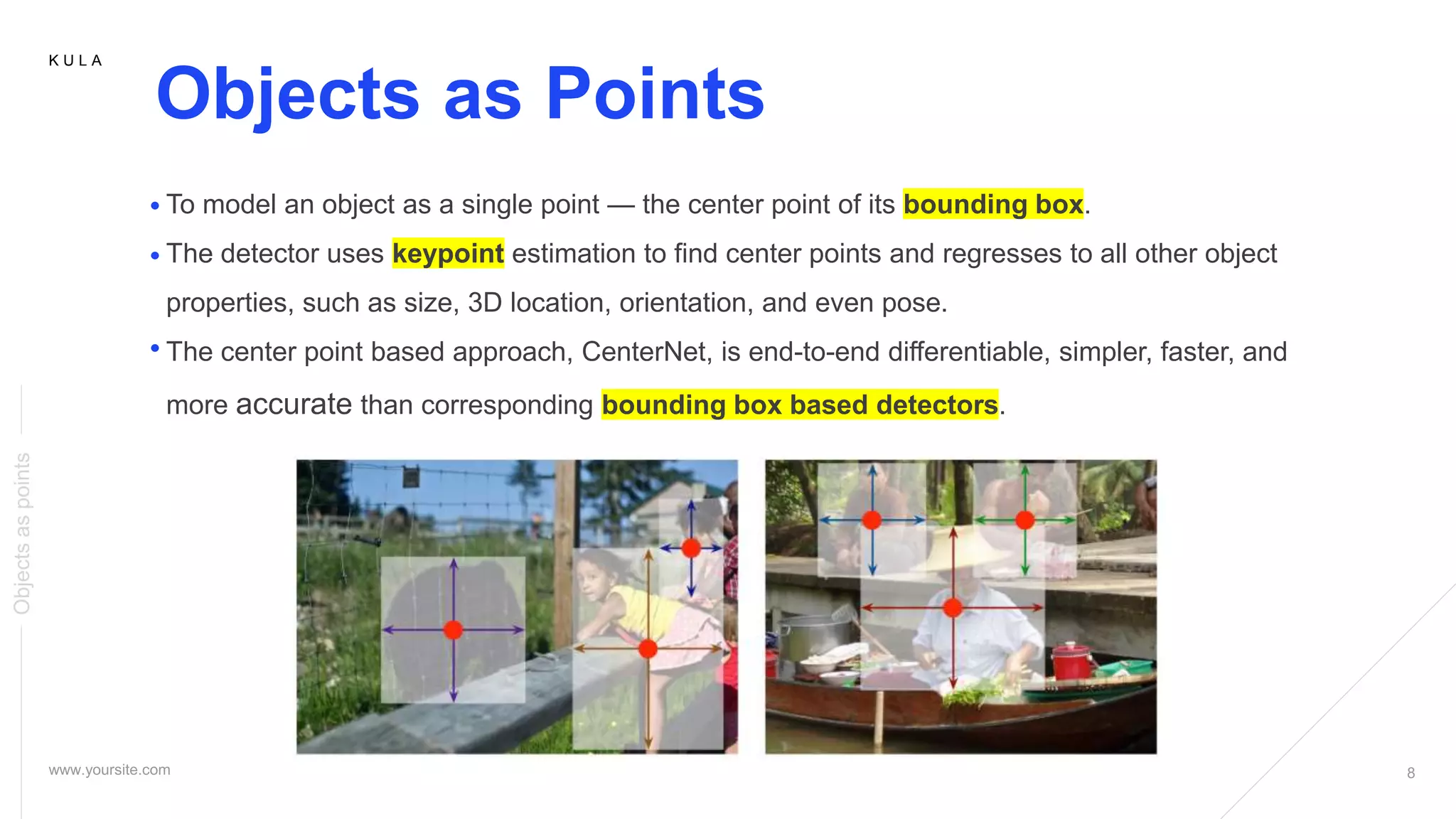 KULA

Objects as Points

• To model an object as a single point — the center point of its bounding box.

• The detector uses keypoint estimation to find center points and regresses to all other object properties, such as size, 3D location, orientation, and even pose.

• The center point based approach, CenterNet, is end-to-end differentiable, simpler, faster, and more accurate than corresponding bounding box based detectors.

Objects as points

www.yoursite.com

8